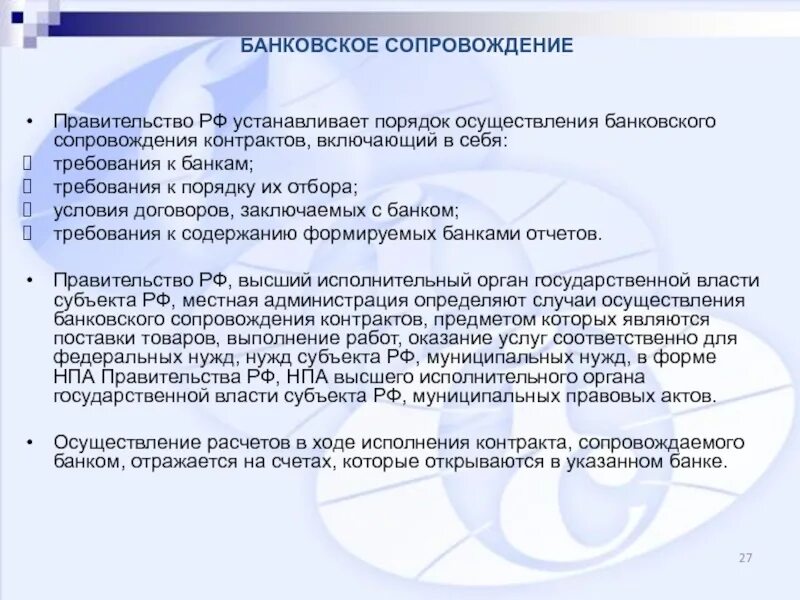 БАНКОВСКОЕ СОПРОВОЖДЕНИЕ

• Правительство РФ устанавливает порядок осуществления банковского сопровождения контрактов, включающий в себя:
 требования к банкам;
 требования к порядку их отбора;
 условия договоров, заключаемых с банком;
 требования к содержанию формируемых банками отчетов.

• Правительство РФ, высший исполнительный орган государственной власти субъекта РФ, местная администрация определяют случаи осуществления банковского сопровождения контрактов, предметом которых являются поставки товаров, выполнение работ, оказание услуг соответственно для федеральных нужд, нужд субъекта РФ, муниципальных нужд, в форме НПА Правительства РФ, НПА высшего исполнительного органа государственной власти субъекта РФ, муниципальных правовых актов.

• Осуществление расчетов в ходе исполнения контракта, сопровождаемого банком, отражается на счетах, которые открываются в указанном банке.

27